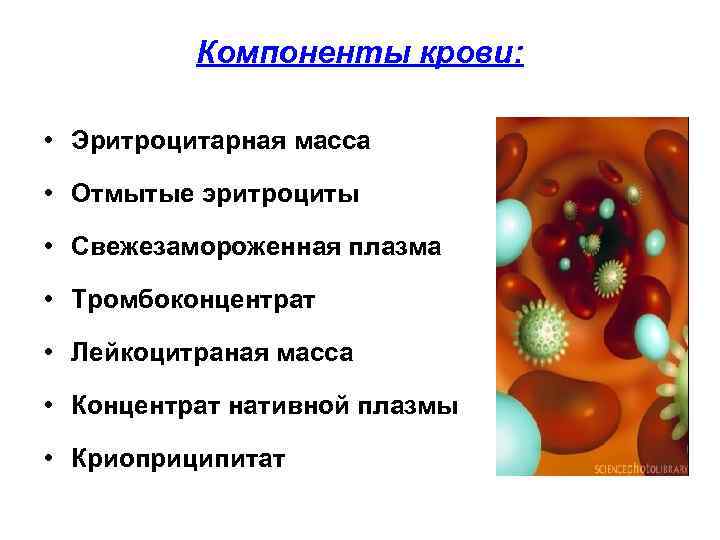 Компоненты крови:

• Эритроцитарная масса
• Отмытые эритроциты
• Свежезамороженная плазма
• Тромбоконцентрат
• Лейкоцитраная масса
• Концентрат нативной плазмы
• Криоприципитат

SCIENCEPHOTOLIBRARY